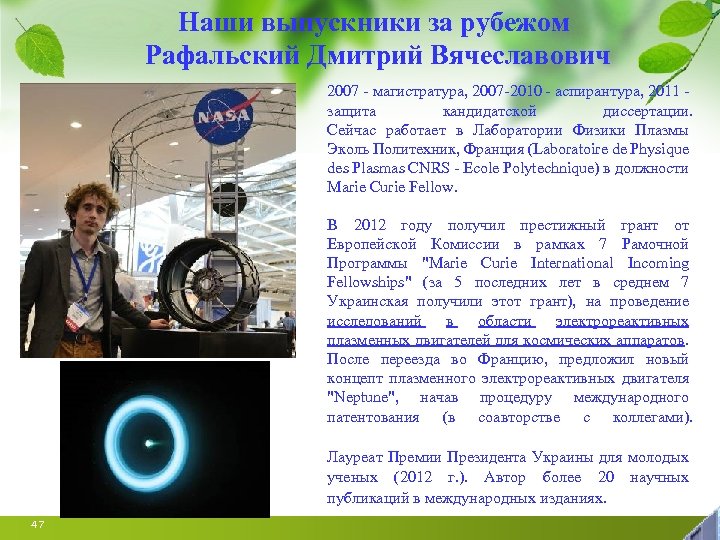 Наши выпускники за рубежом
Рафальский Дмитрий Вячеславович

NASA

2007 - магистратура, 2007-2010 - аспирантура, 2011 - защита кандидатской диссертации. Сейчас работает в Лаборатории Физики Плазмы Эколь Политехник, Франция (Laboratoire de Physique des Plasmas CNRS - Ecole Polytechnique) в должности Marie Curie Fellow.

В 2012 году получил престижный грант от Европейской Комиссии в рамках 7 Рамочной Программы "Marie Curie International Incoming Fellowships" (за 5 последних лет в среднем 7 Украинская получили этот грант), на проведение исследований в области электрореактивных плазменных двигателей для космических аппаратов. После переезда во Францию, предложил новый концепт плазменного электрореактивных двигателя "Neptune", начав процедуру международного патентования (в соавторстве с коллегами).

Лауреат Премии Президента Украины для молодых ученых (2012 г.). Автор более 20 научных публикаций в международных изданиях.

47